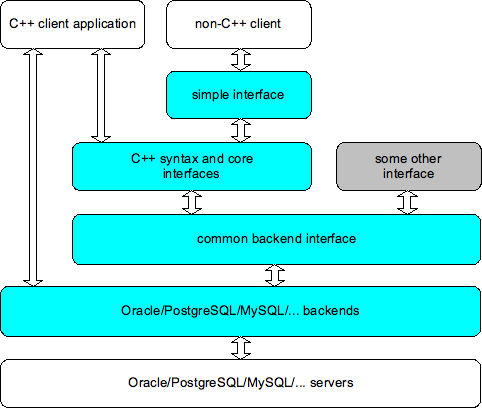 C++ client application

non-C++ client

simple interface

C++ syntax and core interfaces

some other interface

common backend interface

Oracle/PostgreSQL/MySQL/... backends

Oracle/PostgreSQL/MySQL/... servers